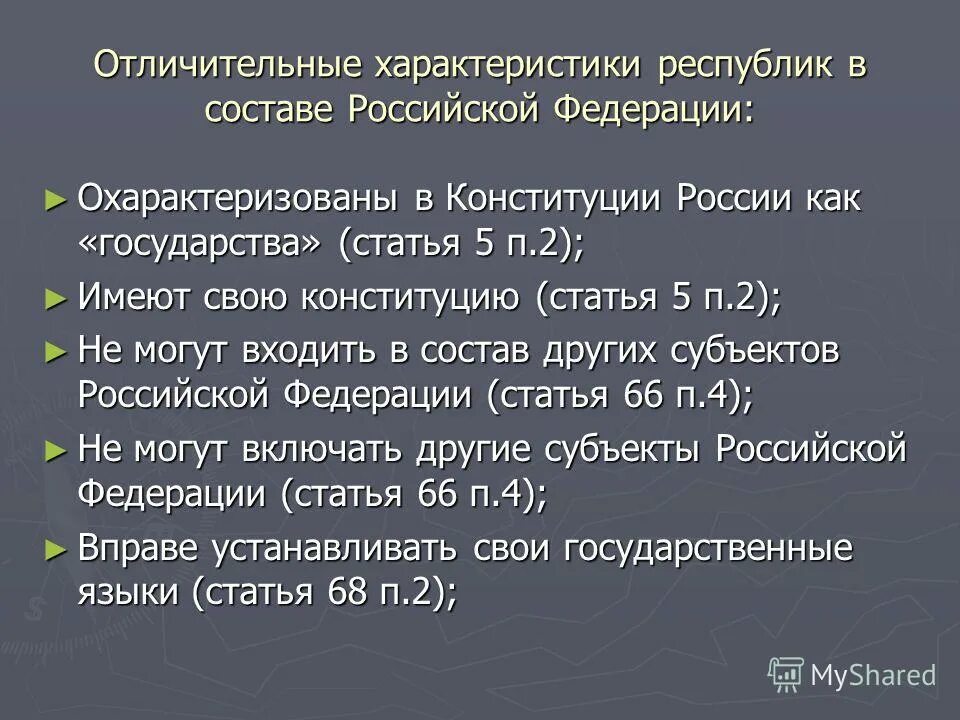 Отличительные характеристики республик в составе Российской Федерации:

► Охарактеризованы в Конституции России как «государства» (статья 5 п.2);

► Имеют свою конституцию (статья 5 п.2);

► Не могут входить в состав других субъектов Российской Федерации (статья 66 п.4);

► Не могут включать другие субъекты Российской Федерации (статья 66 п.4);

► Вправе устанавливать свои государственные языки (статья 68 п.2);

MyShared